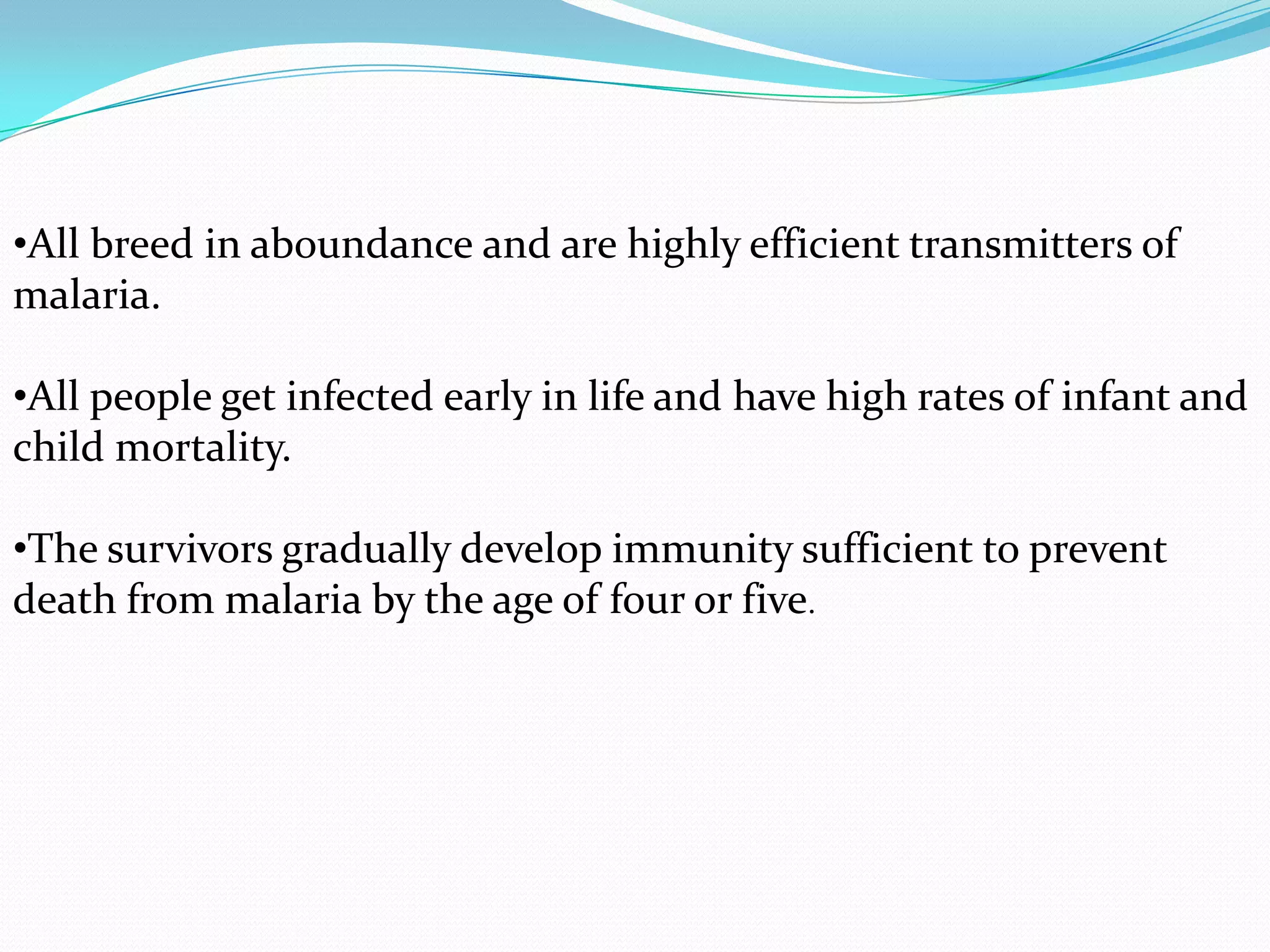 •All breed in aboundance and are highly efficient transmitters of malaria.

•All people get infected early in life and have high rates of infant and child mortality.

•The survivors gradually develop immunity sufficient to prevent death from malaria by the age of four or five.